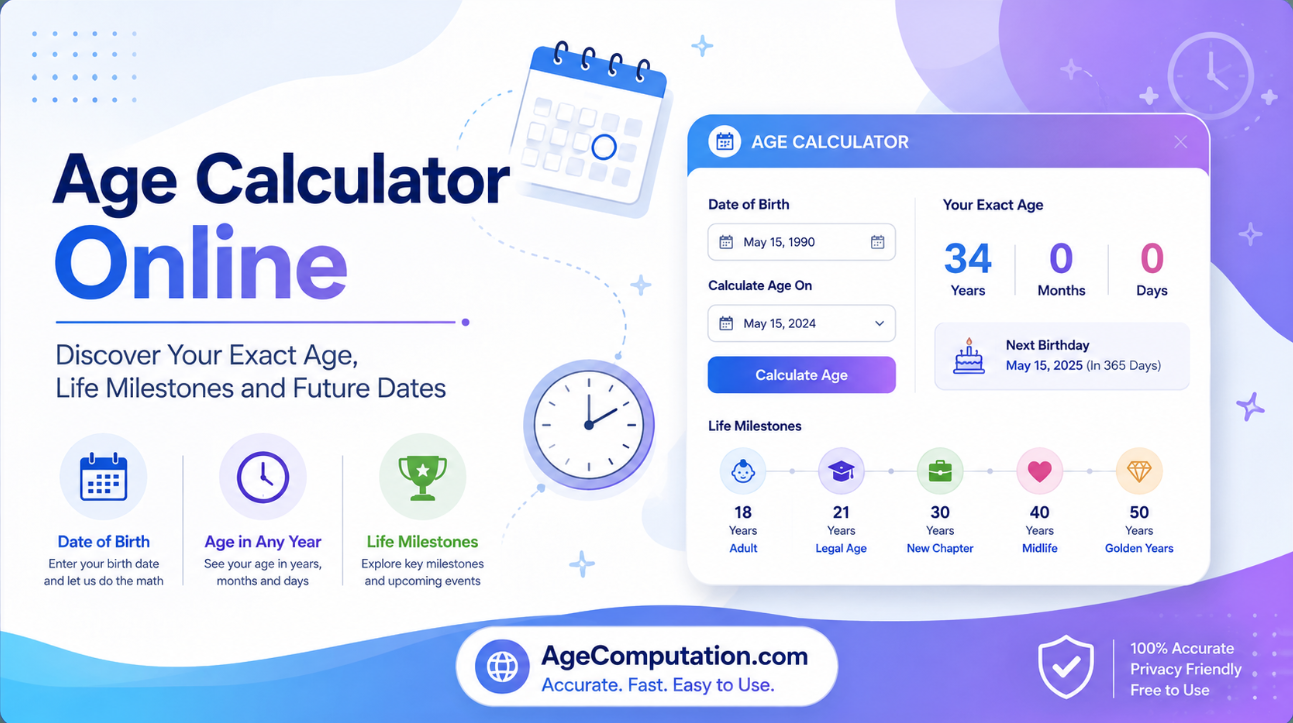 Age Calculator Online

Discover Your Exact Age, Life Milestones and Future Dates

Date of Birth
Enter your birth date and let us do the math

Age in Any Year
See your age in years, months and days

Life Milestones
Explore key milestones and upcoming events

AGE CALCULATOR

Date of Birth
May 15, 1990

Calculate Age On
May 15, 2024

Calculate Age

Your Exact Age
34 Years
0 Months
0 Days

Next Birthday
May 15, 2025 (In 365 Days)

Life Milestones
18 Years Adult
21 Years Legal Age
30 Years New Chapter
40 Years Midlife
50 Years Golden Years

AgeComputation.com
Accurate. Fast. Easy to Use.

100% Accurate
Privacy Friendly
Free to Use